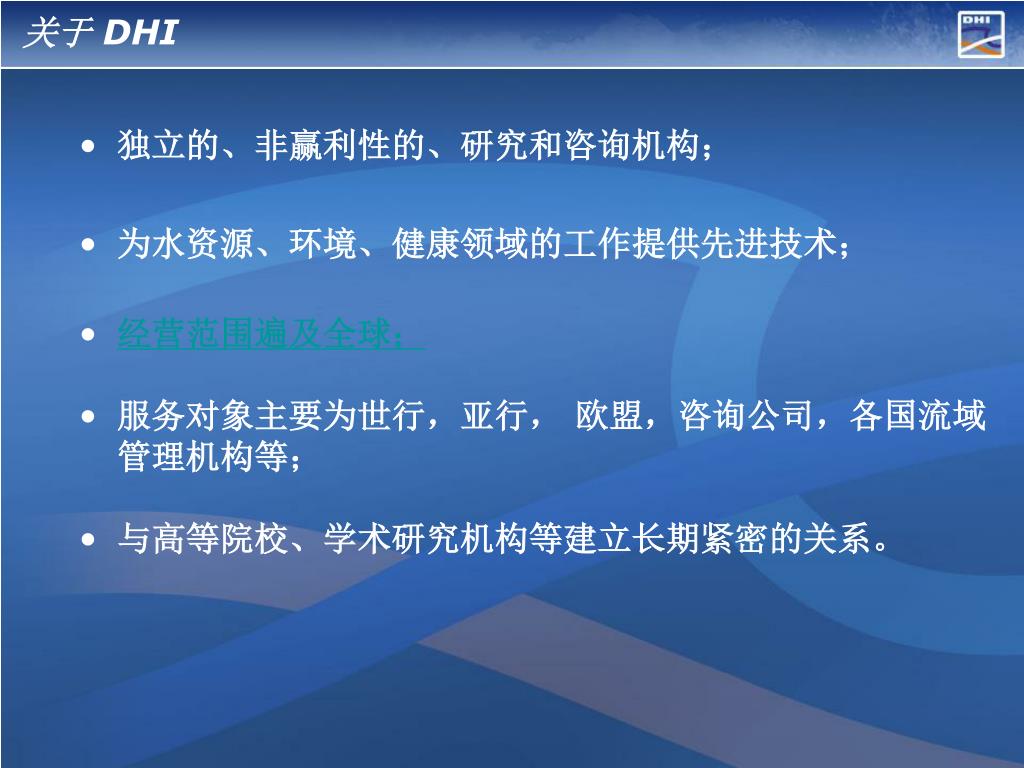 关于 DHI

DHI

• 独立的、非赢利性的、研究和咨询机构；

• 为水资源、环境、健康领域的工作提供先进技术；

• 经营范围遍及全球；

• 服务对象主要为世行，亚行， 欧盟，咨询公司，各国流域管理机构等；

• 与高等院校、学术研究机构等建立长期紧密的关系。